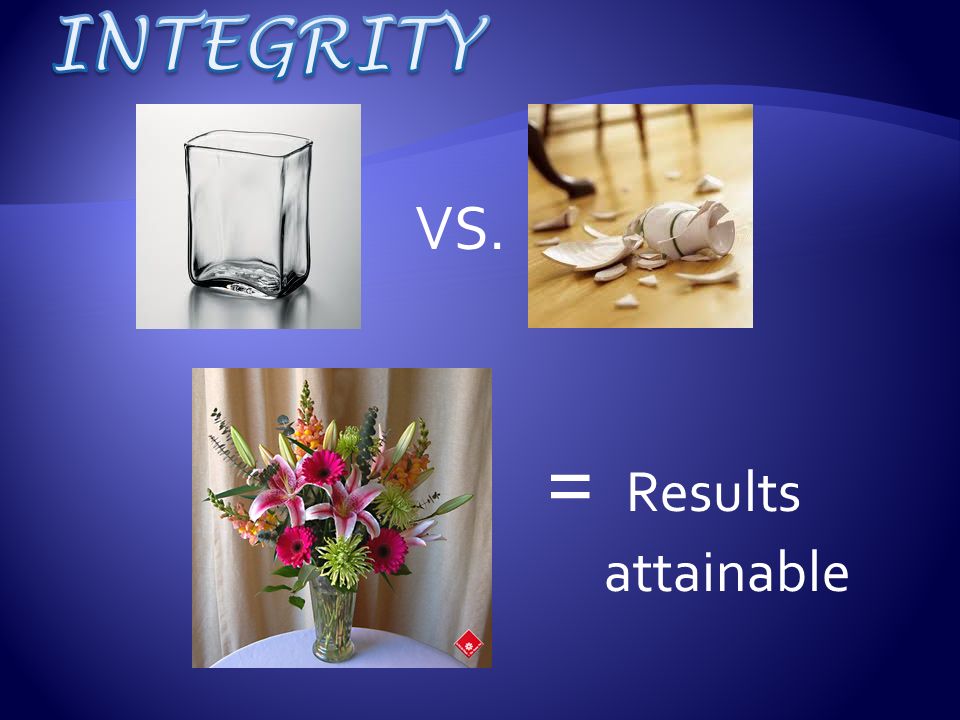 INTEGRITY

VS.

= Results attainable